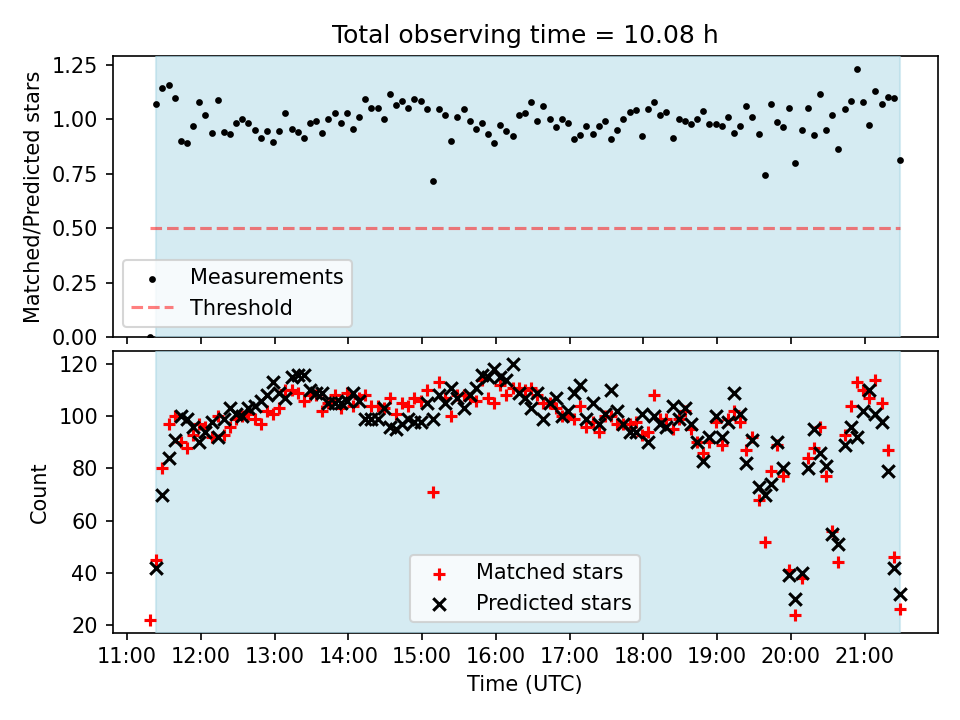 Total observing time = 10.08 h

Matched/Predicted stars

1.25
1.00
0.75
0.50
0.25
0.00

Measurements
Threshold

Count

120
100
80
60
40
20

Matched stars
Predicted stars

11:00 12:00 13:00 14:00 15:00 16:00 17:00 18:00 19:00 20:00 21:00

Time (UTC)